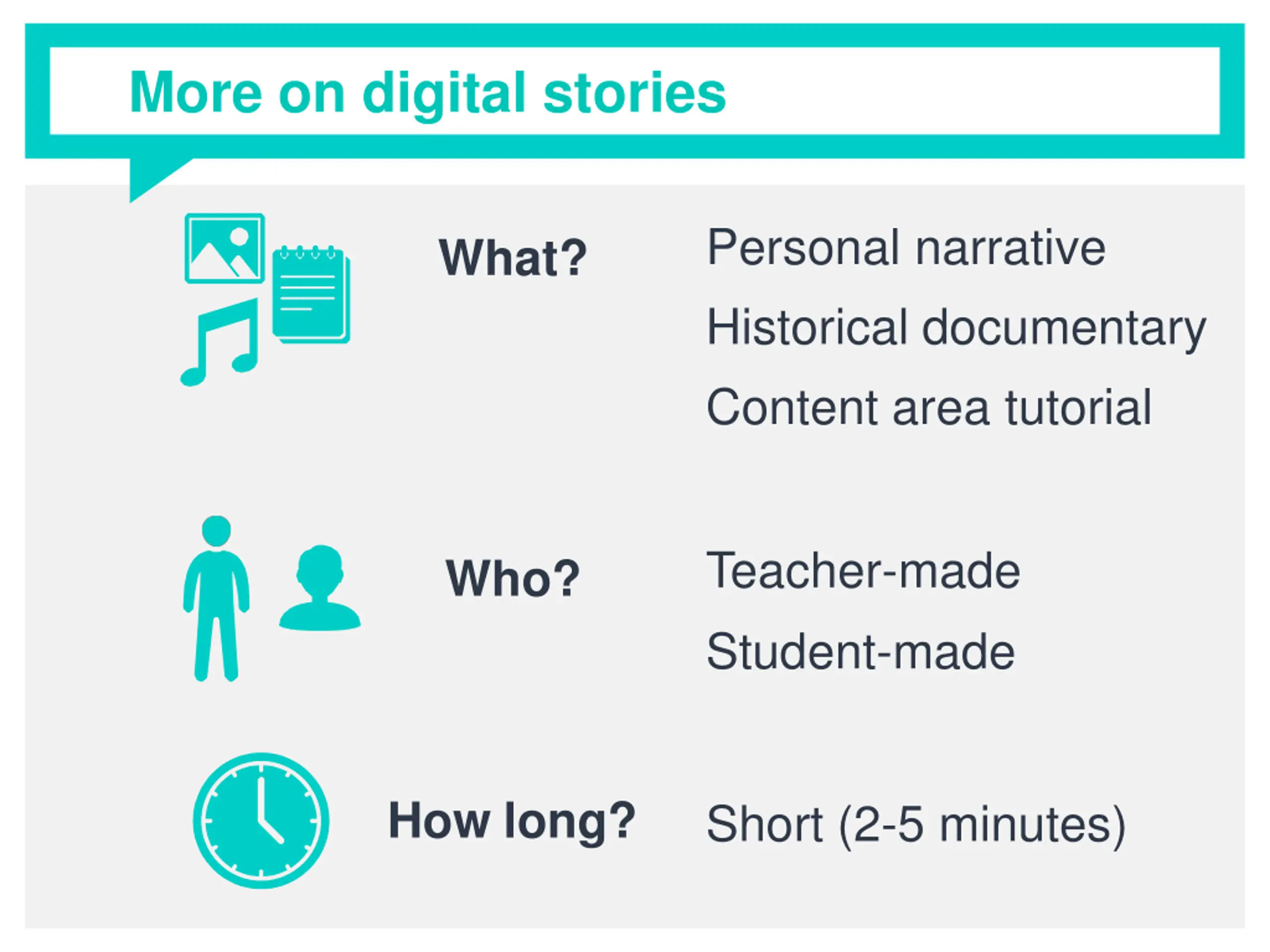 More on digital stories

What?

Personal narrative

Historical documentary

Content area tutorial

Who?

Teacher-made

Student-made

How long?

Short (2-5 minutes)